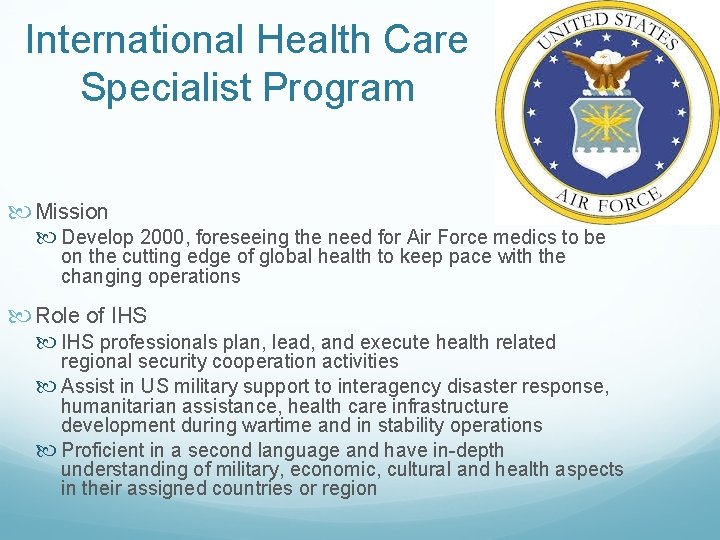 International Health Care Specialist Program

UNITED STATES AIR FORCE

Mission

Develop 2000, foreseeing the need for Air Force medics to be on the cutting edge of global health to keep pace with the changing operations

Role of IHS

IHS professionals plan, lead, and execute health related regional security cooperation activities

Assist in US military support to interagency disaster response, humanitarian assistance, health care infrastructure development during wartime and in stability operations

Proficient in a second language and have in-depth understanding of military, economic, cultural and health aspects in their assigned countries or region